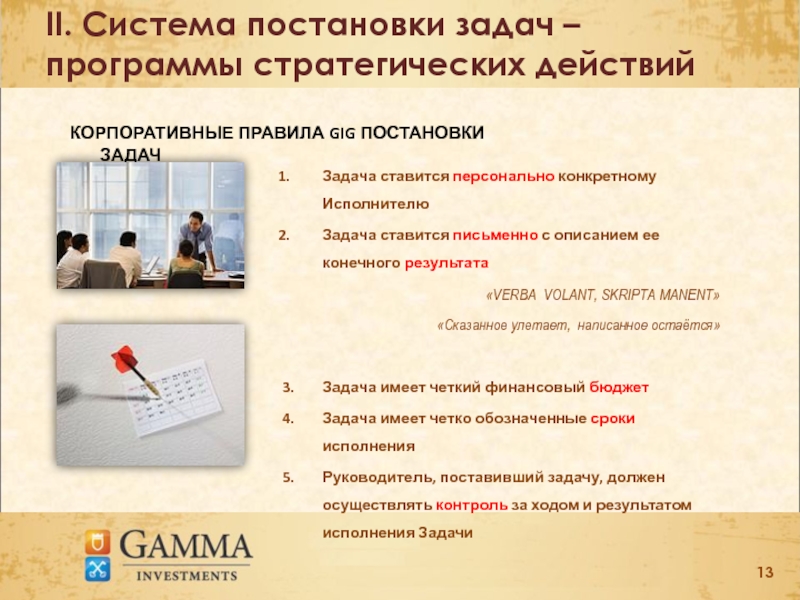 II. Система постановки задач – программы стратегических действий

КОРПОРАТИВНЫЕ ПРАВИЛА GIG ПОСТАНОВКИ ЗАДАЧ

1. Задача ставится персонально конкретному Исполнителю
2. Задача ставится письменно с описанием ее конечного результата

«VERBA VOLANT, SKRIPTA MANENT»

«Сказанное улетает, написанное остаётся»

3. Задача имеет четкий финансовый бюджет
4. Задача имеет четко обозначенные сроки исполнения
5. Руководитель, поставивший задачу, должен осуществлять контроль за ходом и результатом исполнения Задачи

GAMMA INVESTMENTS

13